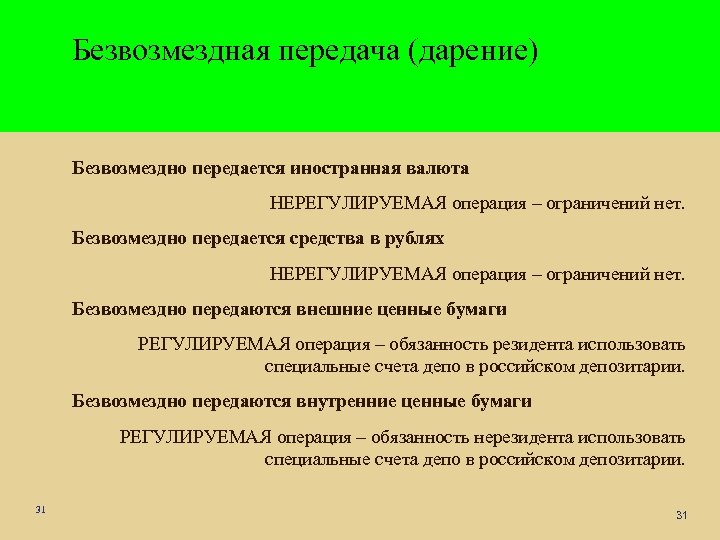 Безвозмездная передача (дарение)

Безвозмездно передается иностранная валюта

НЕРЕГУЛИРУЕМАЯ операция – ограничений нет.

Безвозмездно передается средства в рублях

НЕРЕГУЛИРУЕМАЯ операция – ограничений нет.

Безвозмездно передаются внешние ценные бумаги

РЕГУЛИРУЕМАЯ операция – обязанность резидента использовать специальные счета депо в российском депозитарии.

Безвозмездно передаются внутренние ценные бумаги

РЕГУЛИРУЕМАЯ операция – обязанность нерезидента использовать специальные счета депо в российском депозитарии.

31

31